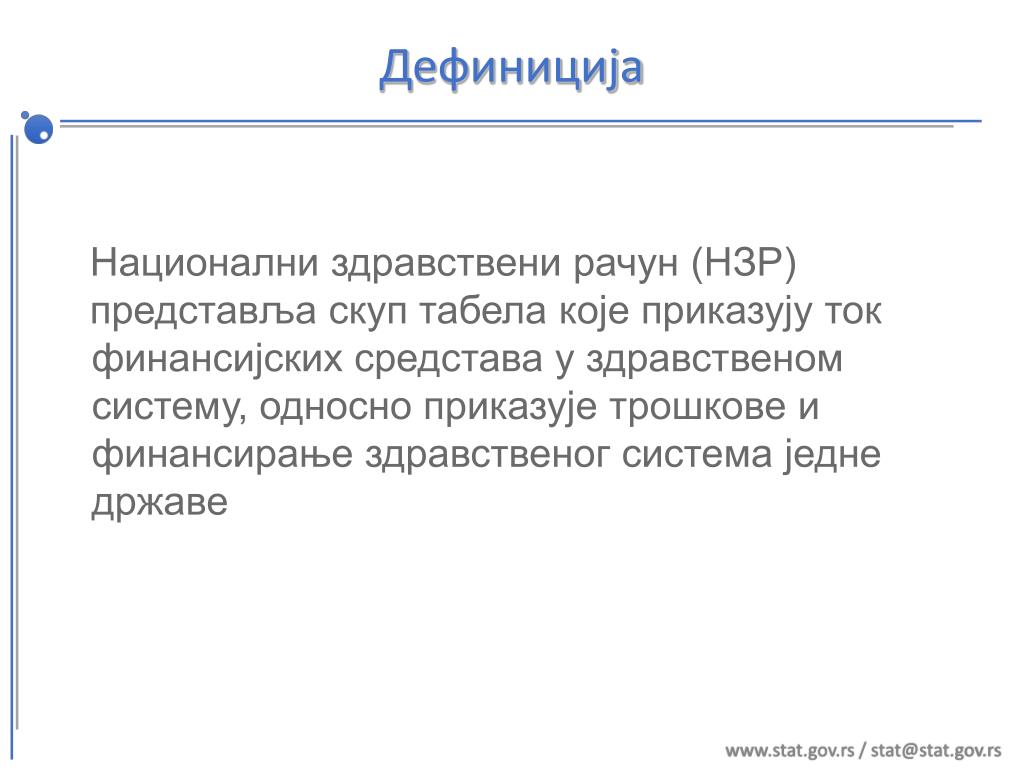 Дефиниција

Национални здравствени рачун (НЗР) представља скуп табела које приказују ток финансијских средстава у здравственом систему, односно приказује трошкове и финансирање здравственог система једне државе

www.stat.gov.rs / stat@stat.gov.rs